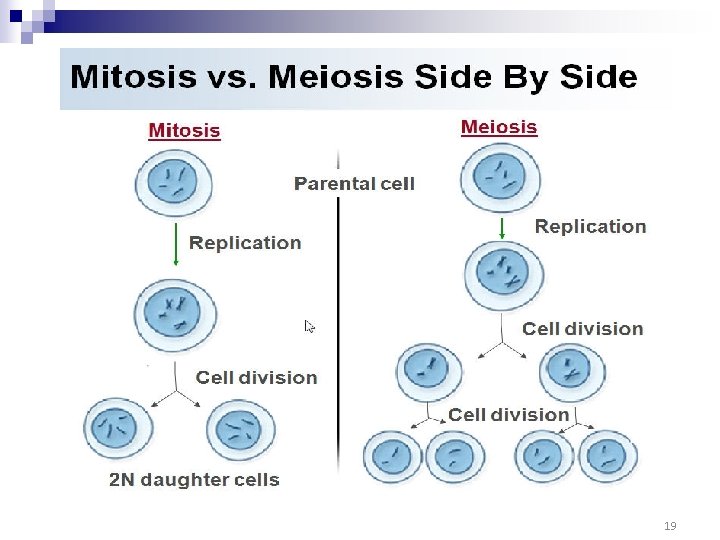 Mitosis vs. Meiosis Side By Side

Mitosis

Parental cell

Replication

Cell division

2N daughter cells

Meiosis

Replication

Cell division

Cell division

19